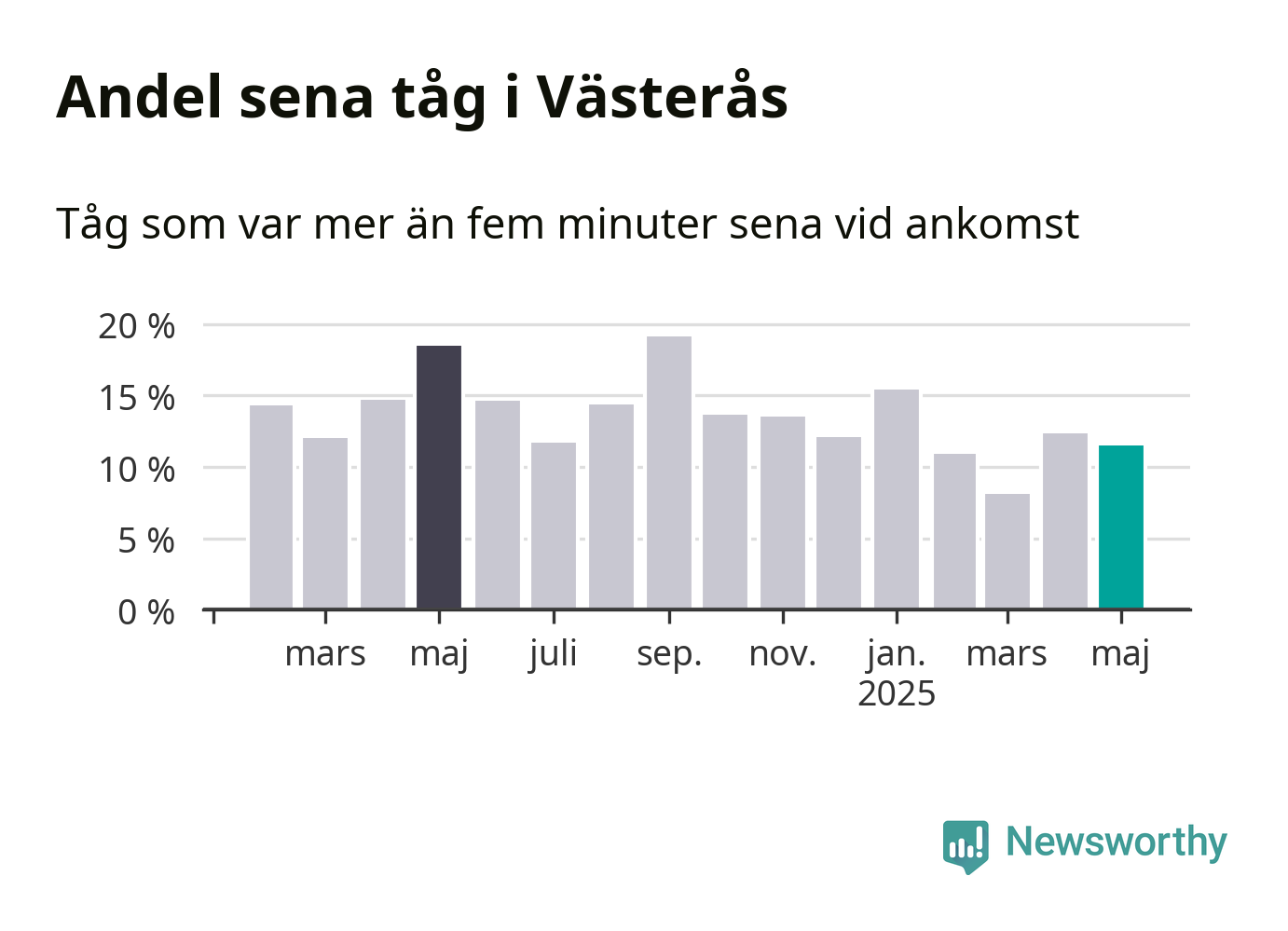 Andel sena tåg i Västerås

Tåg som var mer än fem minuter sena vid ankomst

20 %
15 %
10 %
5 %
0 %

mars
maj
juli
sep.
nov.
jan.
2025
mars
maj

Newsworthy